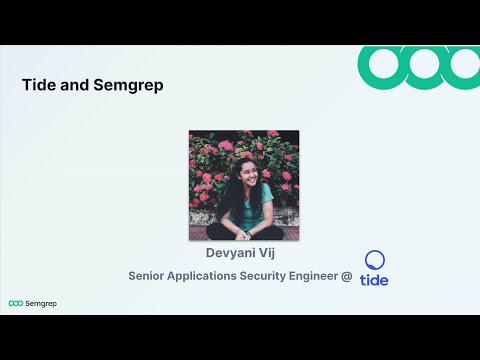 Tide and Semgrep

Devyani Vij

Senior Applications Security Engineer @ tide

Semgrep